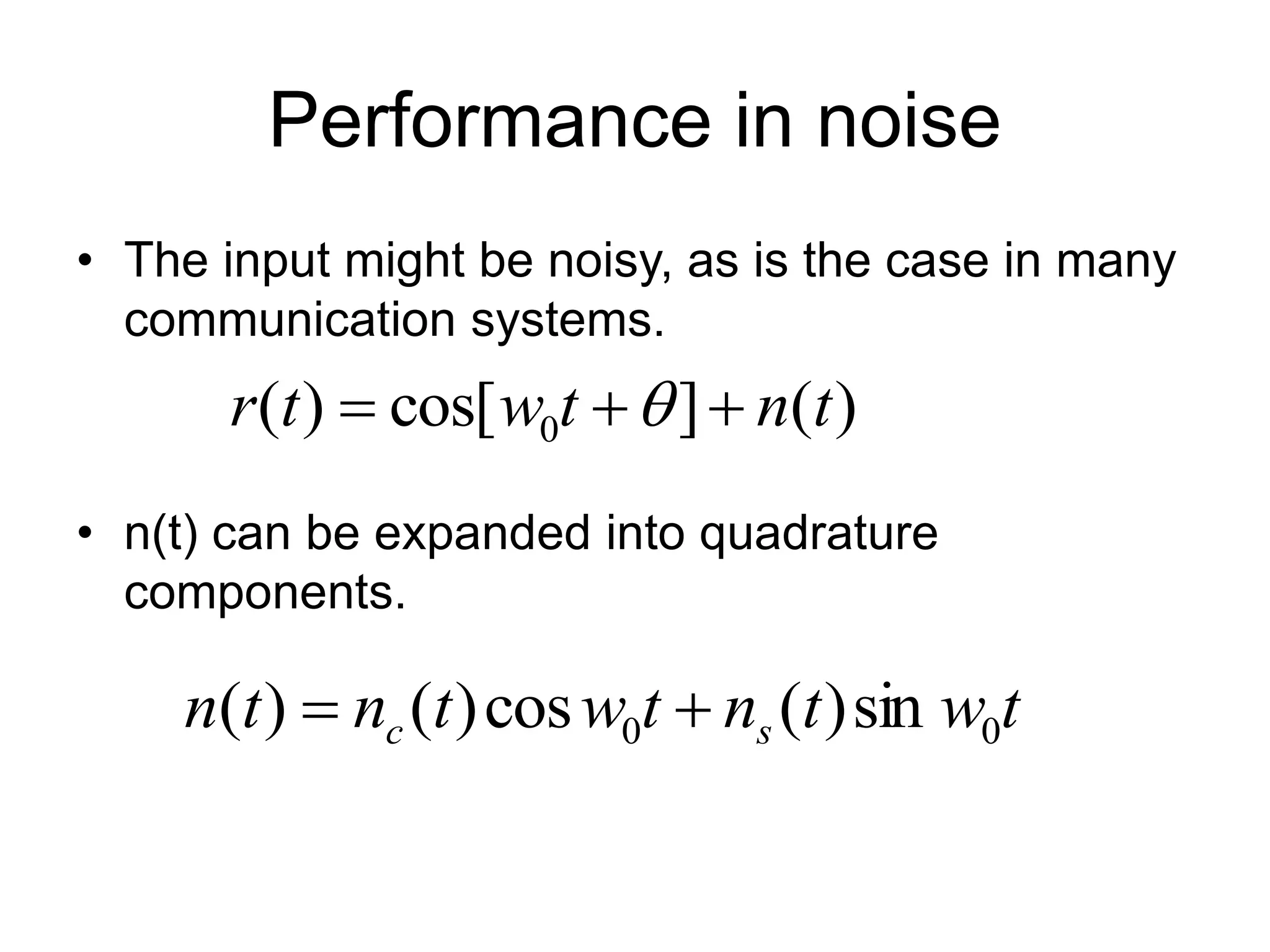 Performance in noise

• The input might be noisy, as is the case in many communication systems.

$r(t) = \cos[w_0 t + \theta] + n(t)$

• n(t) can be expanded into quadrature components.

$n(t) = n_c(t)\cos w_0 t + n_s(t)\sin w_0 t$